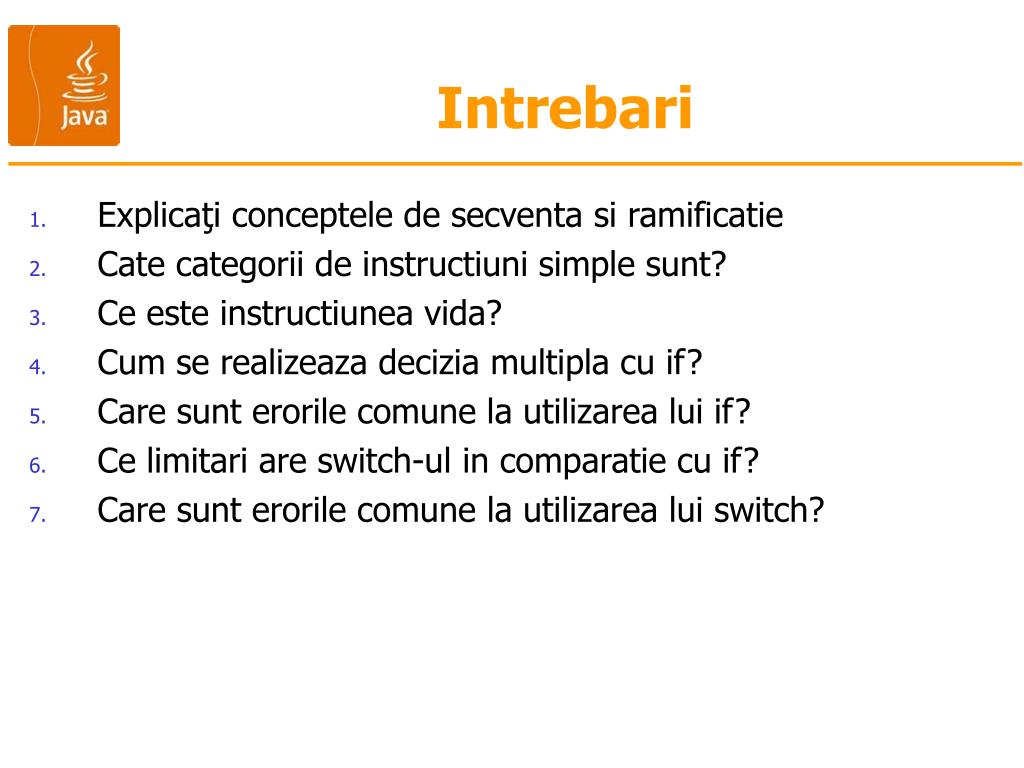 Java

Intrebari

1. Explicaţi conceptele de secventa si ramificatie
2. Cate categorii de instructiuni simple sunt?
3. Ce este instructiunea vida?
4. Cum se realizeaza decizia multipla cu if?
5. Care sunt erorile comune la utilizarea lui if?
6. Ce limitari are switch-ul in comparatie cu if?
7. Care sunt erorile comune la utilizarea lui switch?